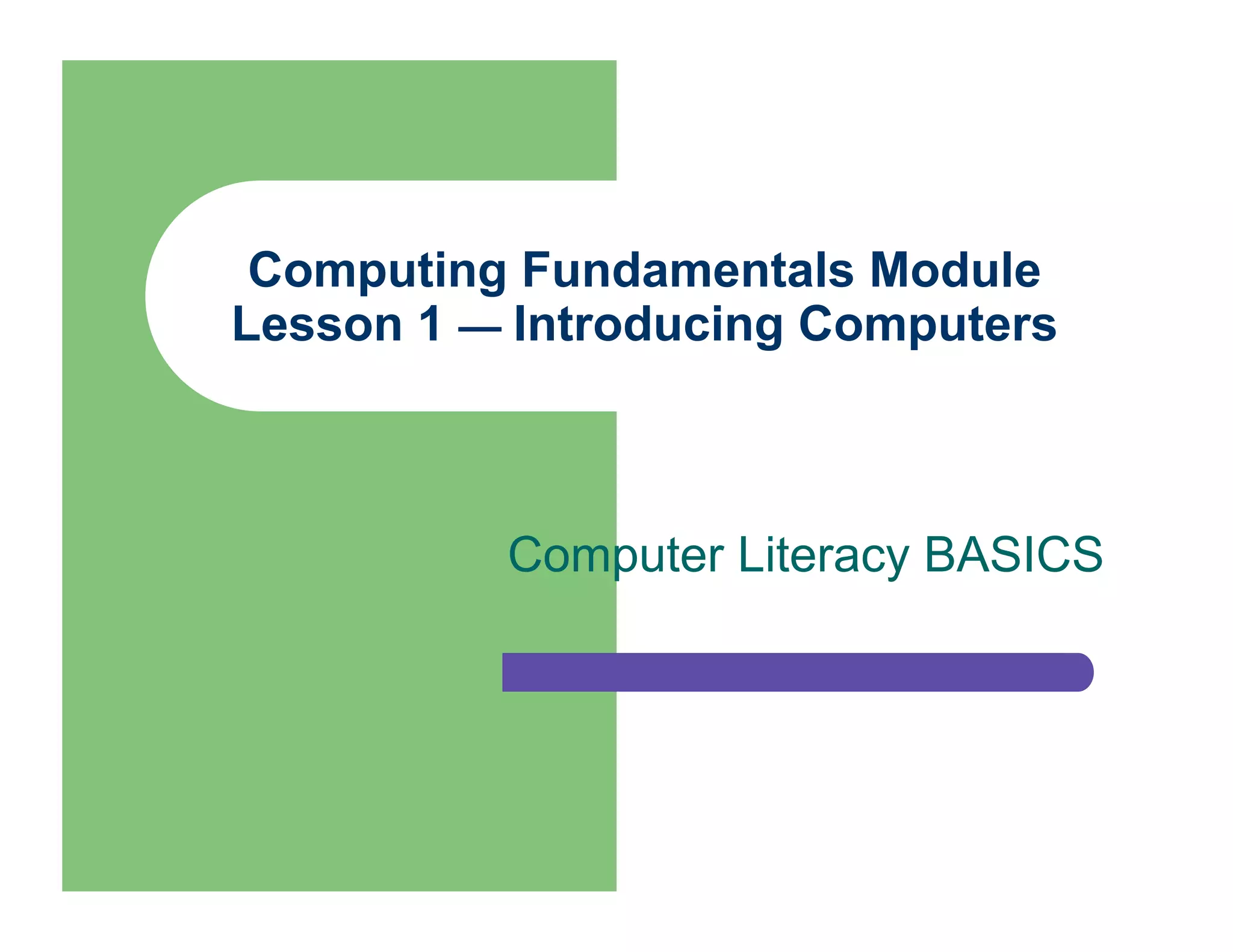 Computing Fundamentals Module
Lesson 1 — Introducing Computers

Computer Literacy BASICS